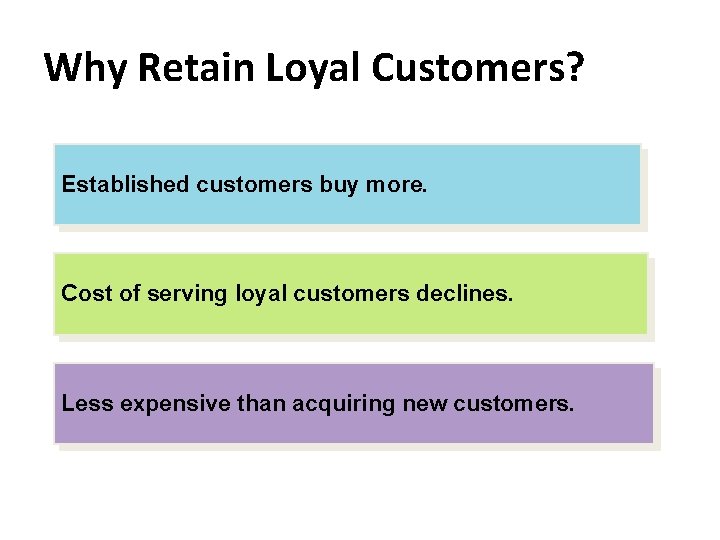 Why Retain Loyal Customers?

Established customers buy more.

Cost of serving loyal customers declines.

Less expensive than acquiring new customers.